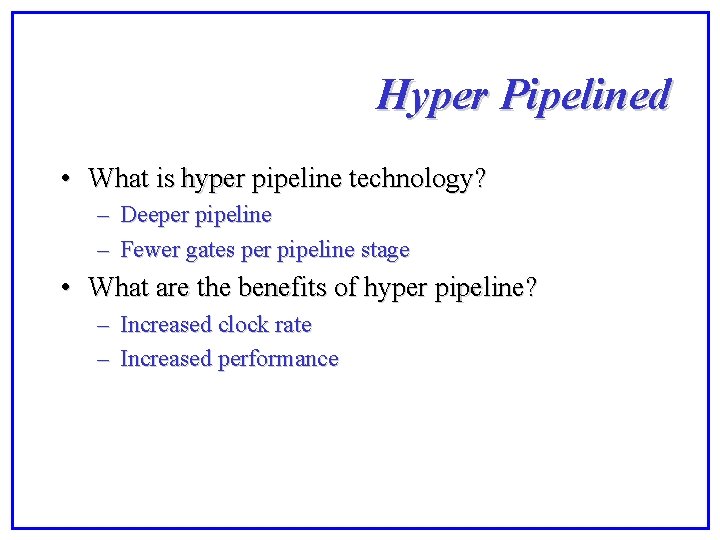 Hyper Pipelined

• What is hyper pipeline technology?
  – Deeper pipeline
  – Fewer gates per pipeline stage
• What are the benefits of hyper pipeline?
  – Increased clock rate
  – Increased performance